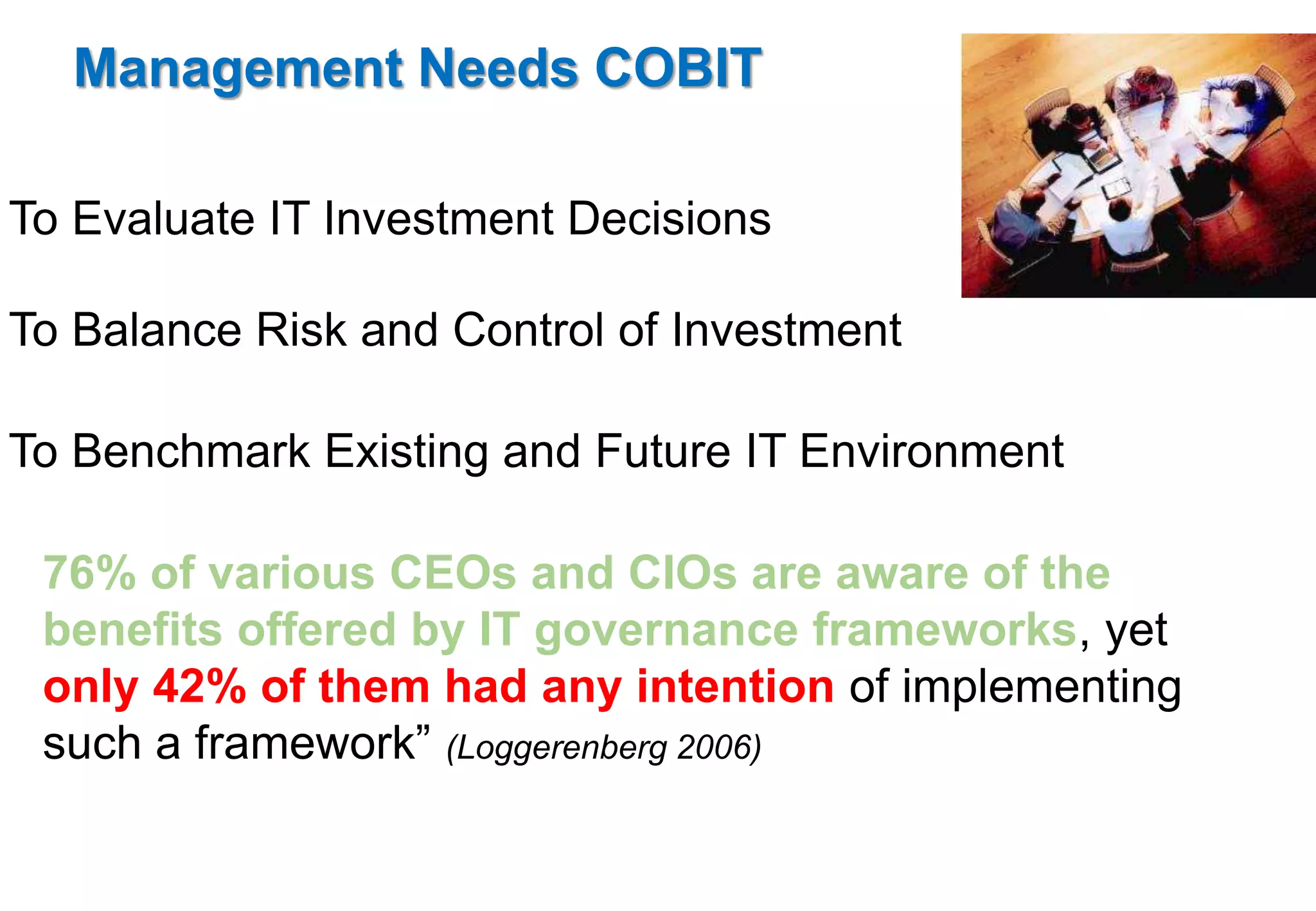 Management Needs COBIT

To Evaluate IT Investment Decisions

To Balance Risk and Control of Investment

To Benchmark Existing and Future IT Environment

76% of various CEOs and CIOs are aware of the benefits offered by IT governance frameworks, yet only 42% of them had any intention of implementing such a framework” (Loggerenberg 2006)